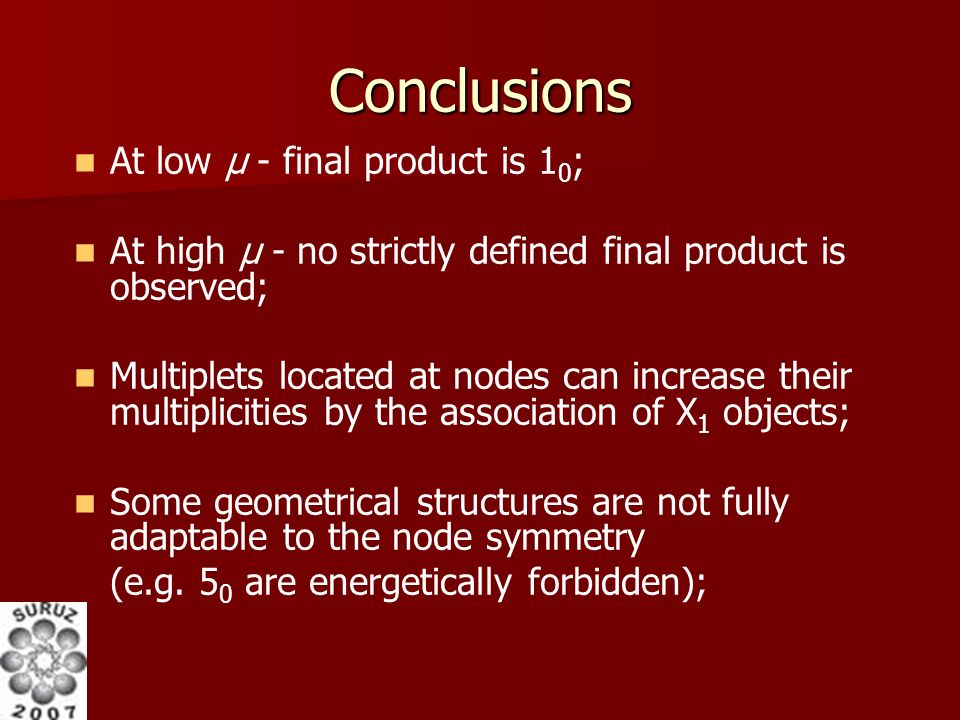 Conclusions

At low $\mu$ - final product is $1_0$;

At high $\mu$ - no strictly defined final product is observed;

Multiplets located at nodes can increase their multiplicities by the association of $X_1$ objects;

Some geometrical structures are not fully adaptable to the node symmetry
(e.g. $5_0$ are energetically forbidden);

SURUZ
2007